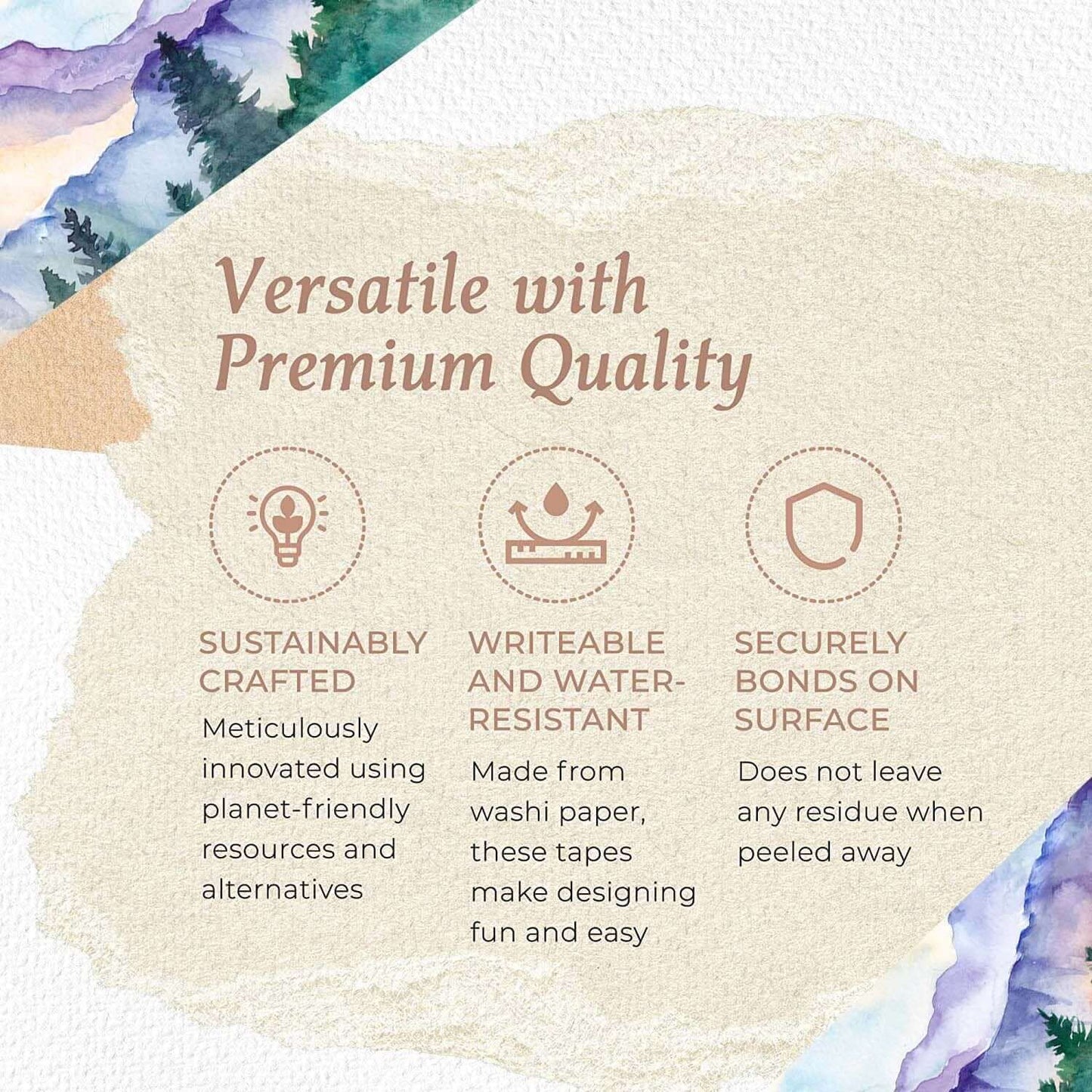 Versatile with Premium Quality

SUSTAINABLY CRAFTED
Meticulously innovated using planet-friendly resources and alternatives

WRITEABLE AND WATER-RESISTANT
Made from washi paper, these tapes make designing fun and easy

SECURELY BONDS ON SURFACE
Does not leave any residue when peeled away